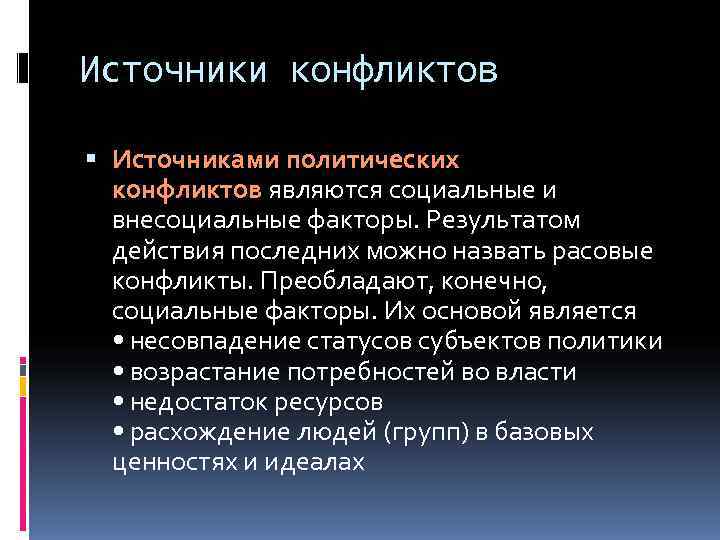 Источники конфликтов

▪ Источниками политических конфликтов являются социальные и внесоциальные факторы. Результатом действия последних можно назвать расовые конфликты. Преобладают, конечно, социальные факторы. Их основой является
• несовпадение статусов субъектов политики
• возрастание потребностей во власти
• недостаток ресурсов
• расхождение людей (групп) в базовых ценностях и идеалах